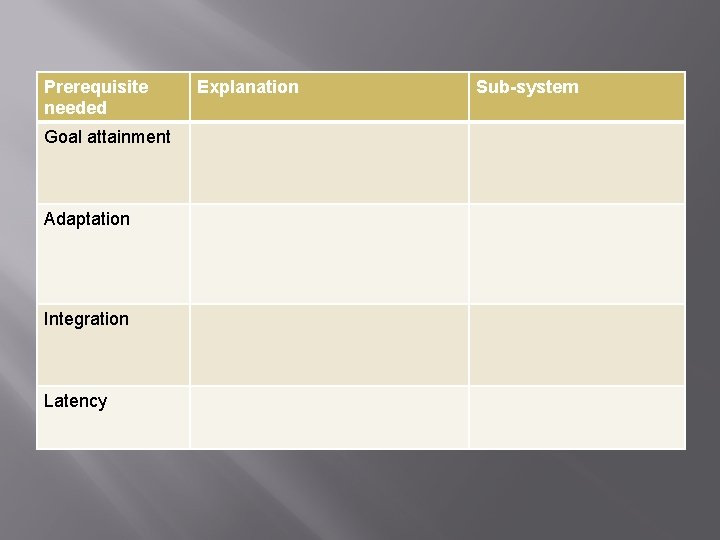 | Prerequisite needed | Explanation | Sub-system |
|---|---|---|
| Goal attainment | | |
| Adaptation | | |
| Integration | | |
| Latency | | |